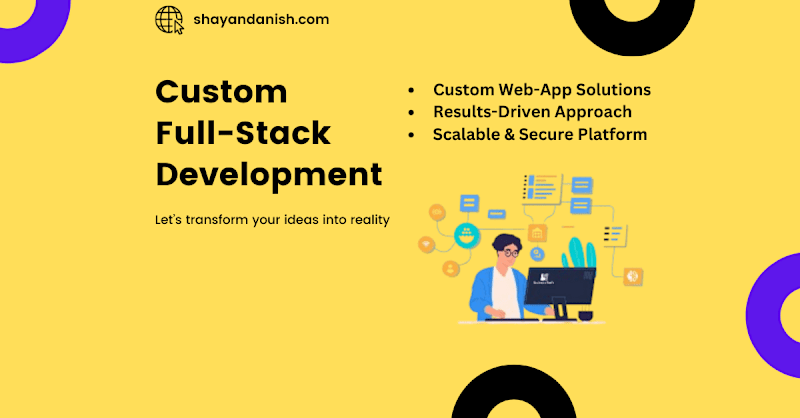 shayandanish.com

Custom Full-Stack Development

Let's transform your ideas into reality

- Custom Web-App Solutions
- Results-Driven Approach
- Scalable & Secure Platform